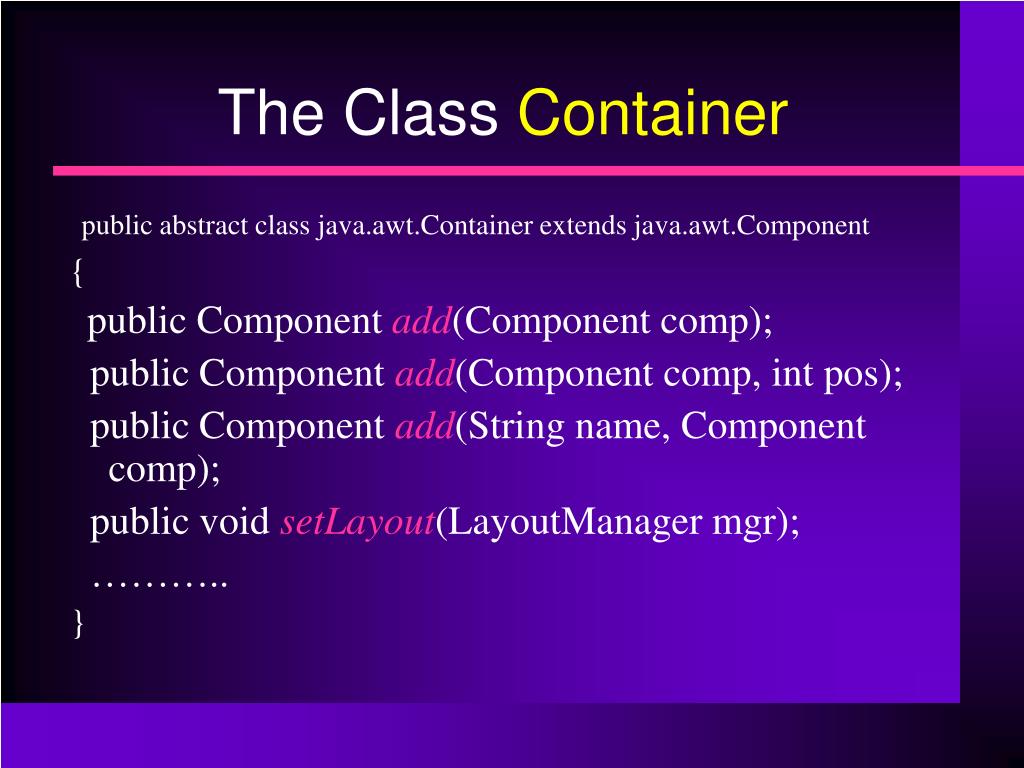 The Class Container

public abstract class java.awt.Container extends java.awt.Component

{

public Component add(Component comp);

public Component add(Component comp, int pos);

public Component add(String name, Component comp);

public void setLayout(LayoutManager mgr);

………..

}